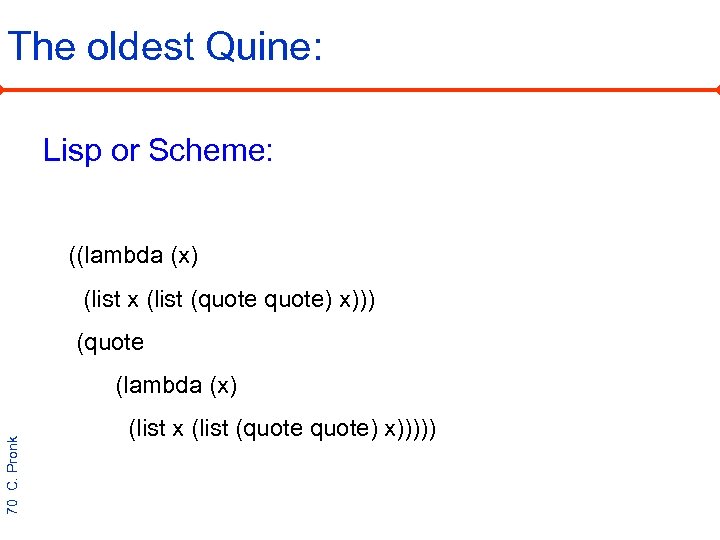 The oldest Quine:

Lisp or Scheme:

((lambda (x)
(list x (list (quote quote) x)))
(quote
(lambda (x)
(list x (list (quote quote) x)))))

70 C. Pronk